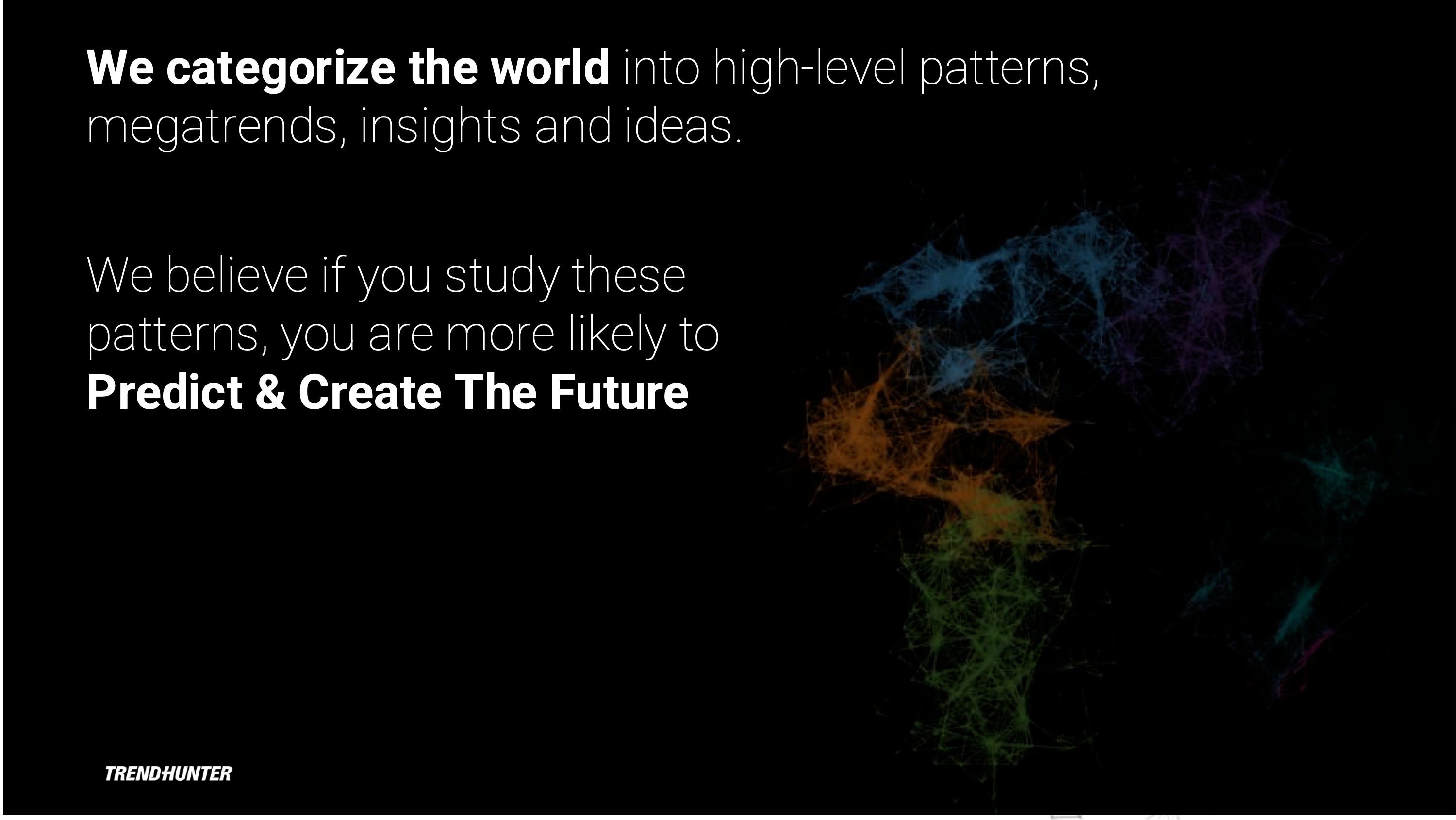 We categorize the world into high-level patterns, megatrends, insights and ideas.

We believe if you study these patterns, you are more likely to Predict & Create The Future

TRENDHUNTER